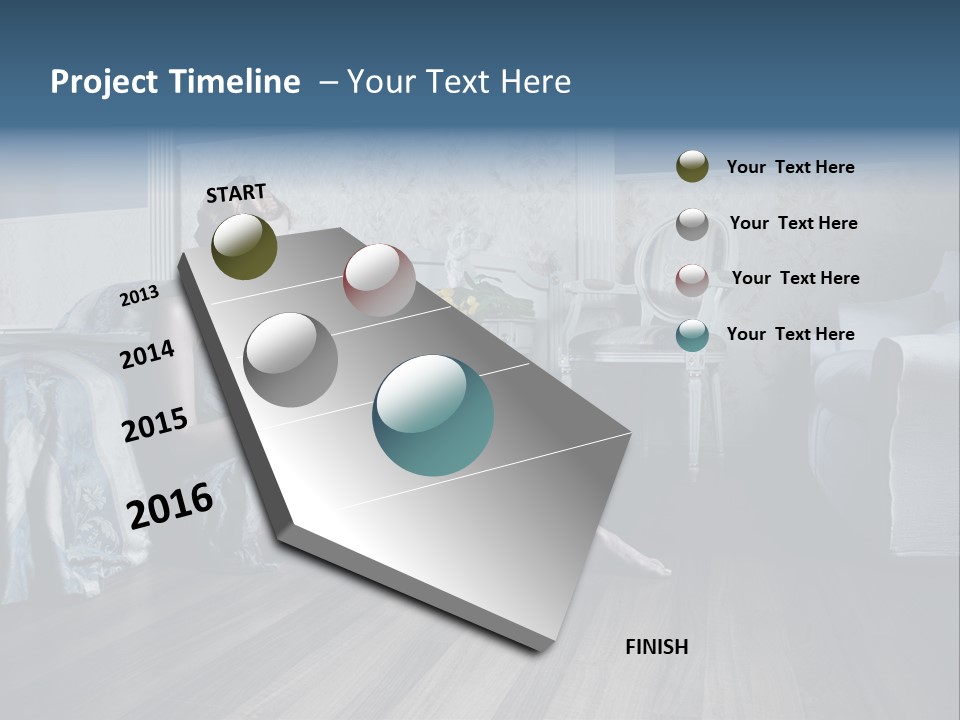 Project Timeline – Your Text Here

START

2013

2014

2015

2016

FINISH

Your Text Here

Your Text Here

Your Text Here

Your Text Here